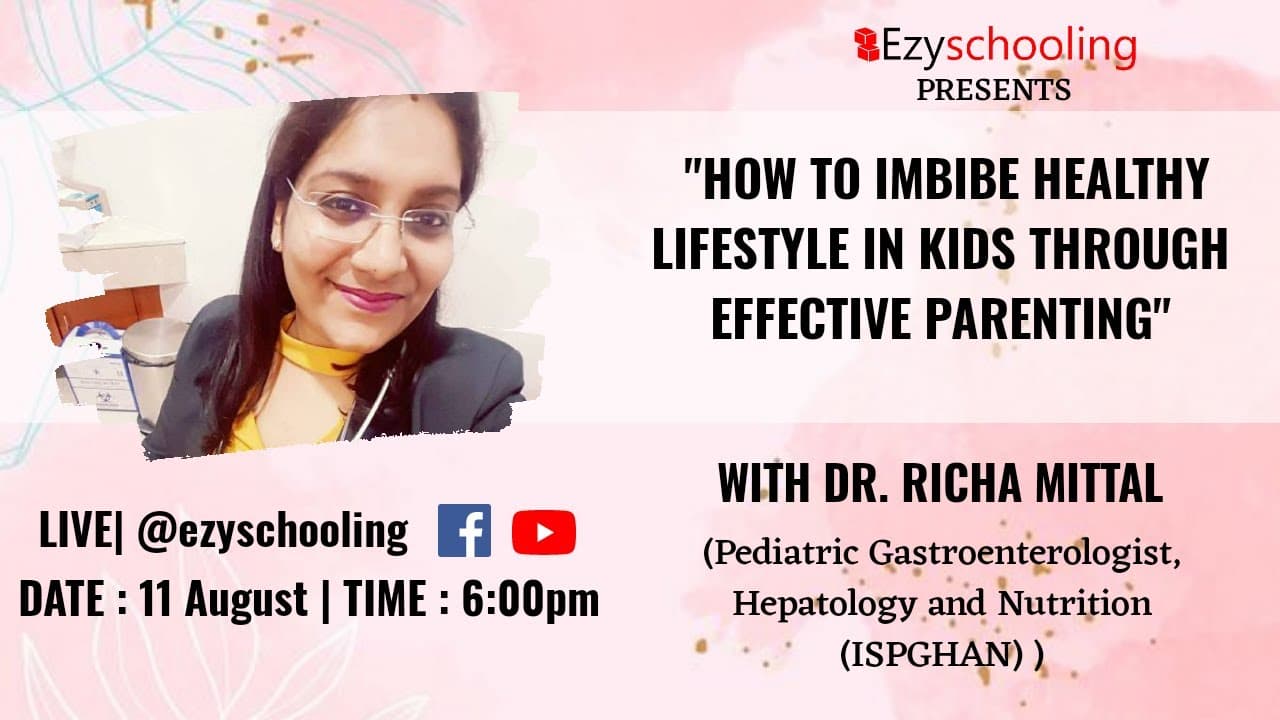 Ezyschooling
PRESENTS

"HOW TO IMBIBE HEALTHY LIFESTYLE IN KIDS THROUGH EFFECTIVE PARENTING"

WITH DR. RICHA MITTAL

(Pediatric Gastroenterologist, Hepatology and Nutrition (ISPGHAN) )

LIVE| @ezyschooling

DATE : 11 August | TIME : 6:00pm